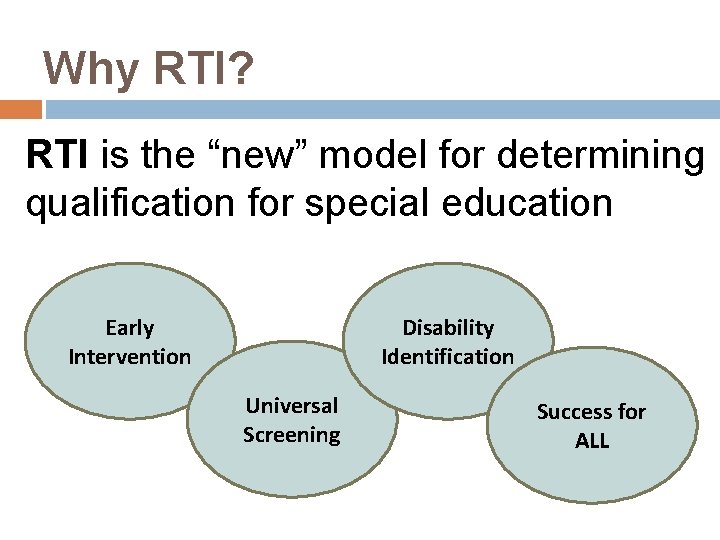 Why RTI?

RTI is the “new” model for determining qualification for special education

Early Intervention

Universal Screening

Disability Identification

Success for ALL